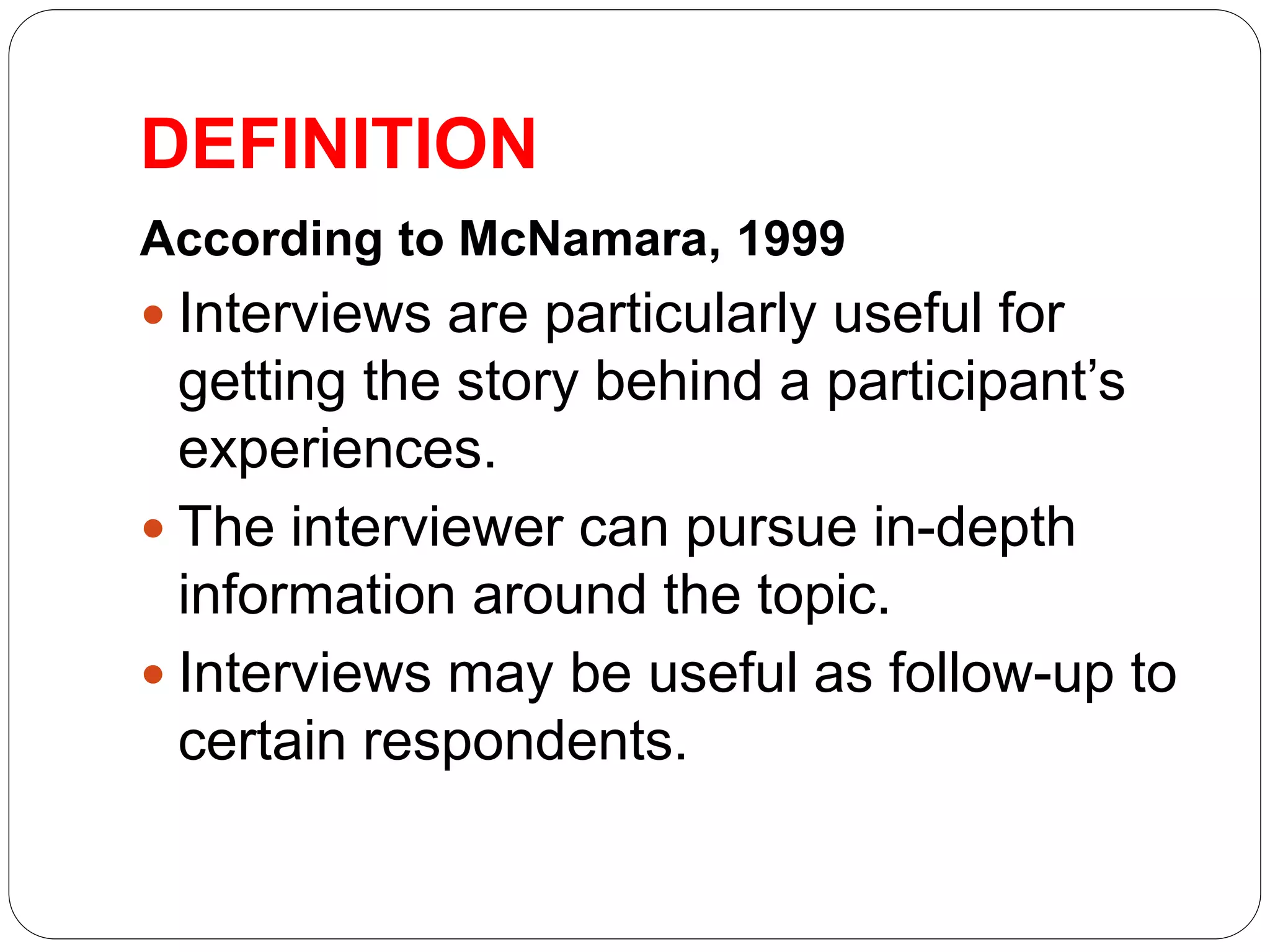 DEFINITION

According to McNamara, 1999

- Interviews are particularly useful for getting the story behind a participant’s experiences.
- The interviewer can pursue in-depth information around the topic.
- Interviews may be useful as follow-up to certain respondents.